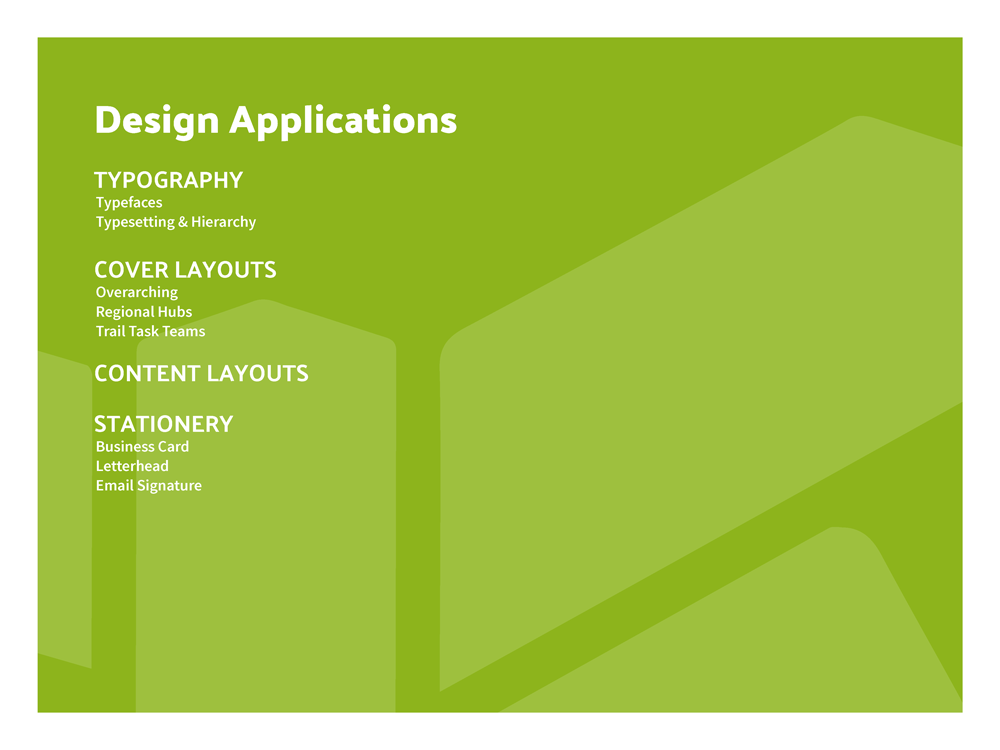 Design Applications

TYPOGRAPHY
Typefaces
Typesetting & Hierarchy

COVER LAYOUTS
Overarching
Regional Hubs
Trail Task Teams

CONTENT LAYOUTS

STATIONERY
Business Card
Letterhead
Email Signature